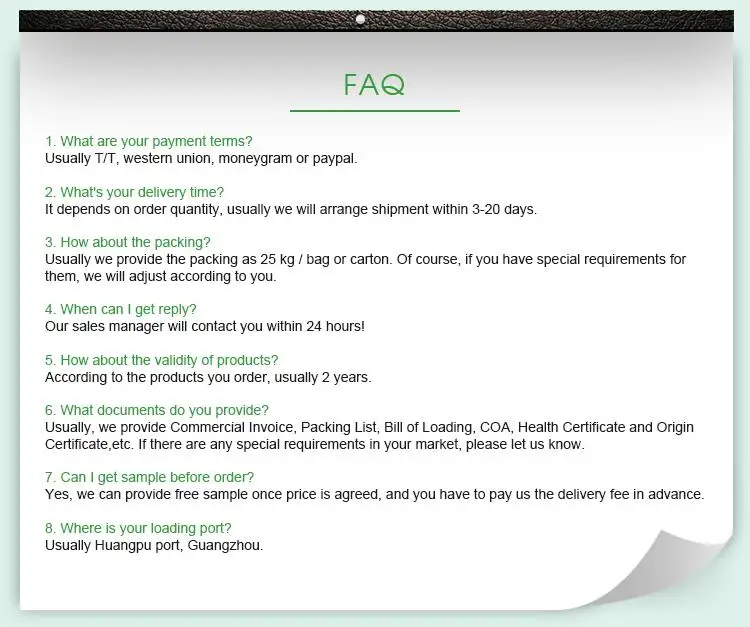 FAQ

1. What are your payment terms?
Usually T/T, western union, moneygram or paypal.

2. What's your delivery time?
It depends on order quantity, usually we will arrange shipment within 3-20 days.

3. How about the packing?
Usually we provide the packing as 25 kg / bag or carton. Of course, if you have special requirements for them, we will adjust according to you.

4. When can I get reply?
Our sales manager will contact you within 24 hours!

5. How about the validity of products?
According to the products you order, usually 2 years.

6. What documents do you provide?
Usually, we provide Commercial Invoice, Packing List, Bill of Loading, COA, Health Certificate and Origin Certificate,etc. If there are any special requirements in your market, please let us know.

7. Can I get sample before order?
Yes, we can provide free sample once price is agreed, and you have to pay us the delivery fee in advance.

8. Where is your loading port?
Usually Huangpu port, Guangzhou.